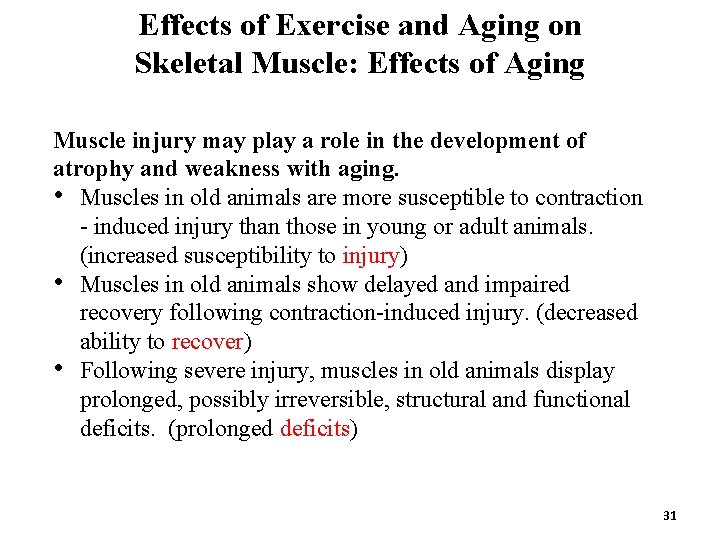 Effects of Exercise and Aging on Skeletal Muscle: Effects of Aging

Muscle injury may play a role in the development of atrophy and weakness with aging.

• Muscles in old animals are more susceptible to contraction - induced injury than those in young or adult animals. (increased susceptibility to injury)
• Muscles in old animals show delayed and impaired recovery following contraction-induced injury. (decreased ability to recover)
• Following severe injury, muscles in old animals display prolonged, possibly irreversible, structural and functional deficits. (prolonged deficits)

31